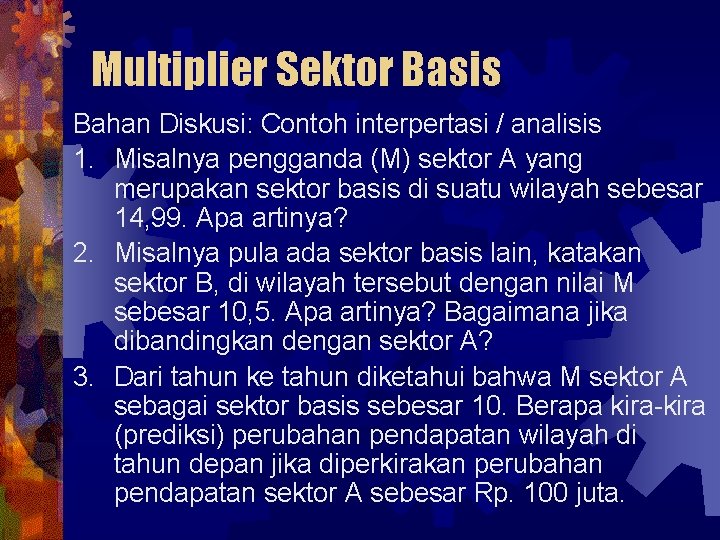 Multiplier Sektor Basis

Bahan Diskusi: Contoh interpertasi / analisis

1. Misalnya pengganda (M) sektor A yang merupakan sektor basis di suatu wilayah sebesar 14,99. Apa artinya?
2. Misalnya pula ada sektor basis lain, katakan sektor B, di wilayah tersebut dengan nilai M sebesar 10,5. Apa artinya? Bagaimana jika dibandingkan dengan sektor A?
3. Dari tahun ke tahun diketahui bahwa M sektor A sebagai sektor basis sebesar 10. Berapa kira-kira (prediksi) perubahan pendapatan wilayah di tahun depan jika diperkirakan perubahan pendapatan sektor A sebesar Rp. 100 juta.